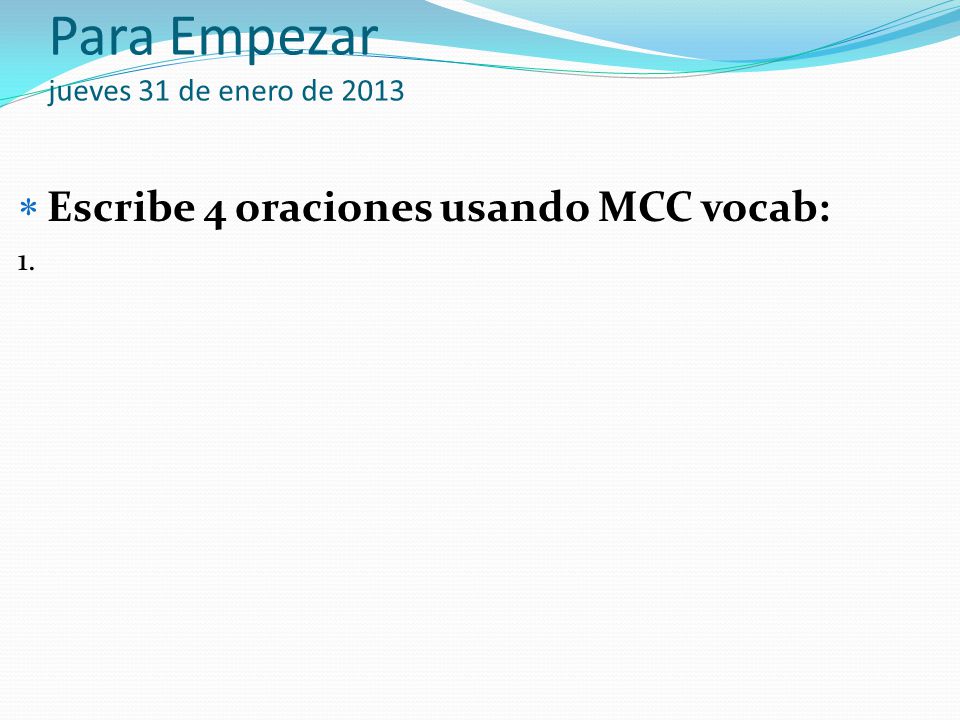 Para Empezar
jueves 31 de enero de 2013

* Escribe 4 oraciones usando MCC vocab:

1.